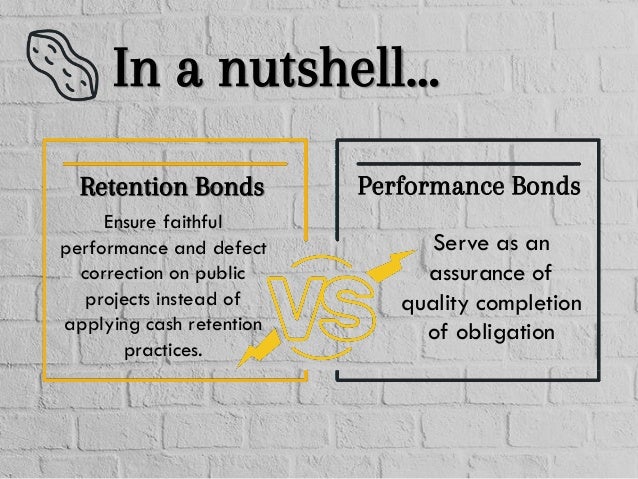 In a nutshell...

Retention Bonds

Ensure faithful performance and defect correction on public projects instead of applying cash retention practices.

VS

Performance Bonds

Serve as an assurance of quality completion of obligation